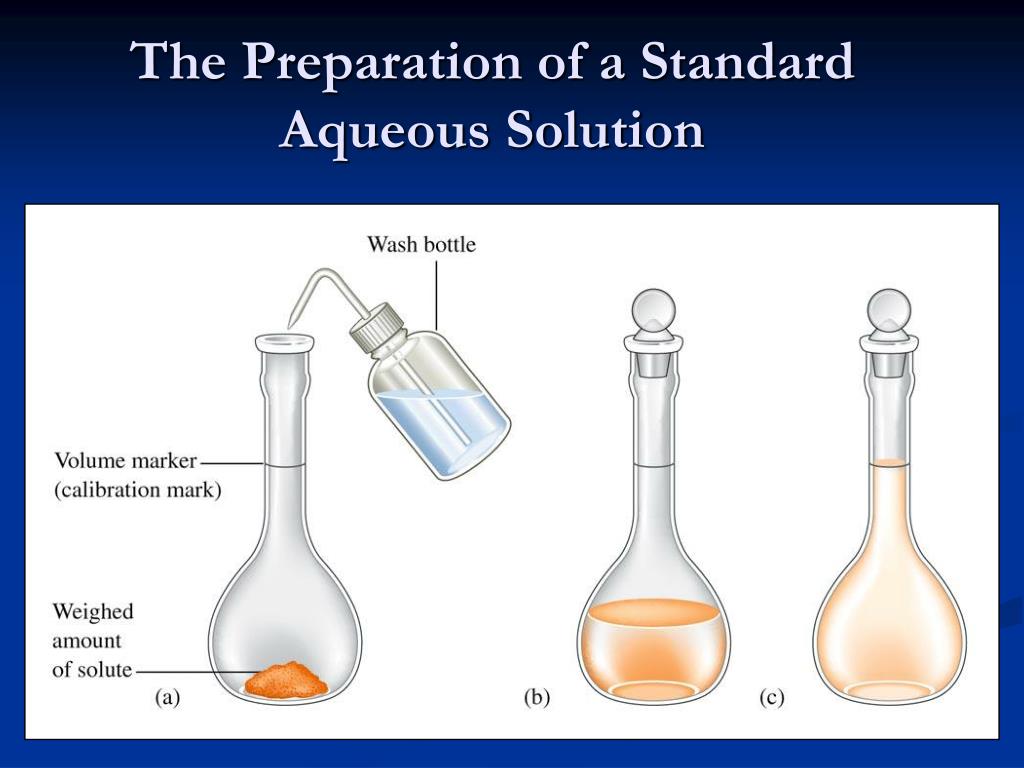 The Preparation of a Standard Aqueous Solution

Wash bottle

Volume marker (calibration mark)

Weighed amount of solute

(a)

(b)

(c)